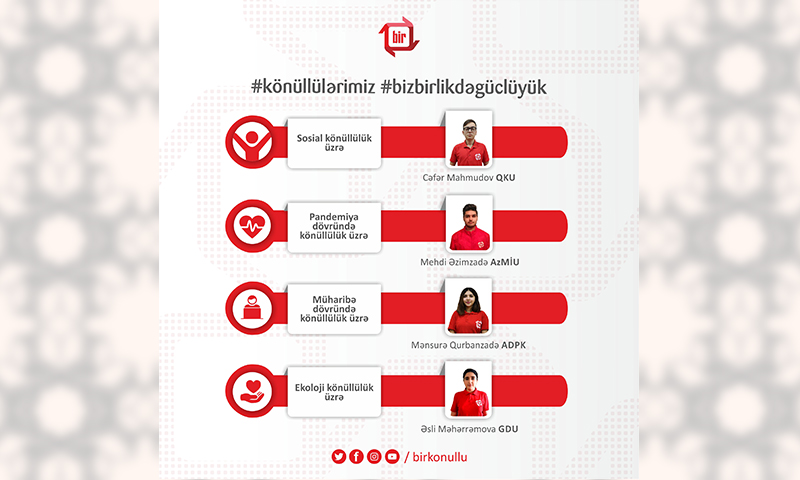 bir

#könüllülərimiz #bizbirlikdəgüclüyük

Sosial könüllülük üzrə

Cəfər Mahmudov QKU

Pandemiya dövründə könüllülük üzrə

Mehdi Əzimzadə AzMİU

Müharibə dövründə könüllülük üzrə

Mənsurə Qurbanzadə ADPK

Ekoloji könüllülük üzrə

Əsli Məhərrəmova GDU

/ birkonullu